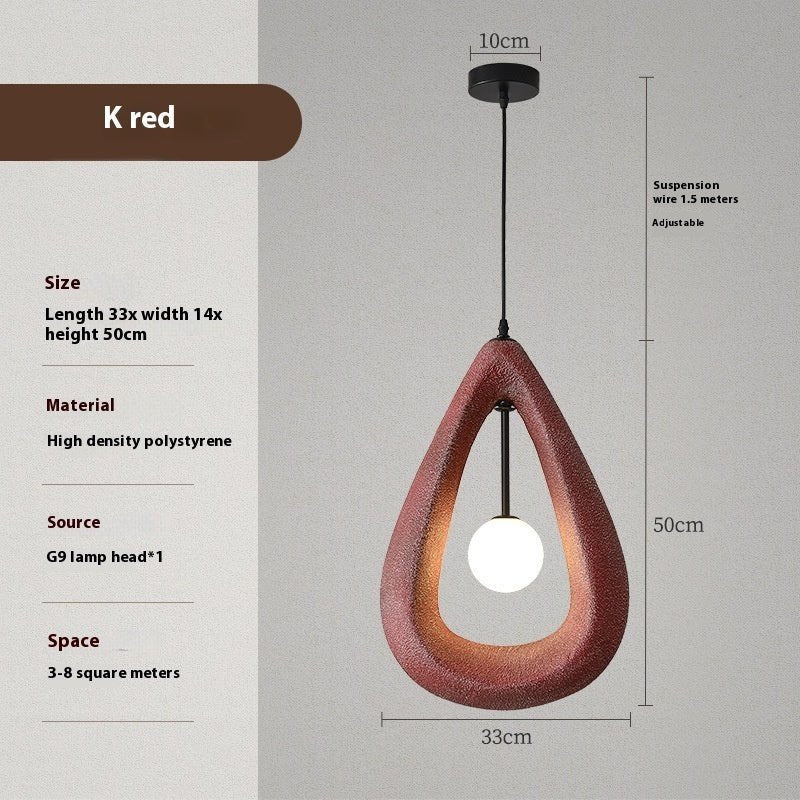 K red

Size
Length 33x width 14x height 50cm

Material
High density polystyrene

Source
G9 lamp head*1

Space
3-8 square meters

10cm

Suspension wire 1.5 meters
Adjustable

50cm

33cm